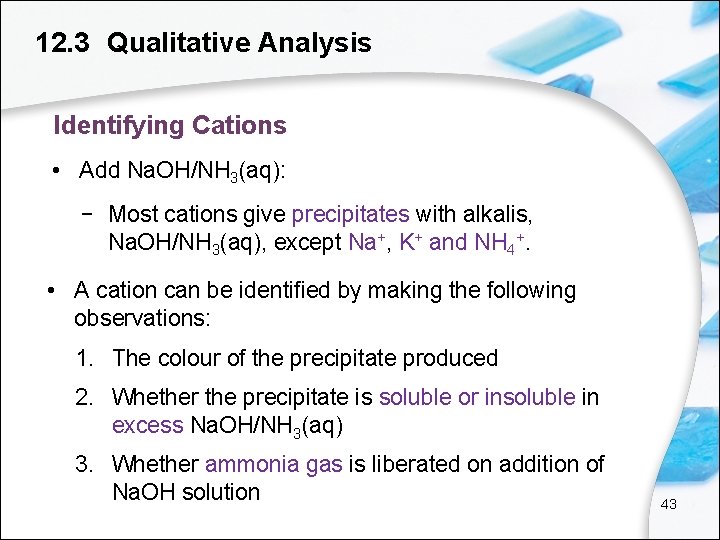 12.3 Qualitative Analysis

Identifying Cations

• Add $NaOH/NH_3(aq)$:

− Most cations give precipitates with alkalis, $NaOH/NH_3(aq)$, except $Na^+$, $K^+$ and $NH_4^+$.

• A cation can be identified by making the following observations:

1. The colour of the precipitate produced

2. Whether the precipitate is soluble or insoluble in excess $NaOH/NH_3(aq)$

3. Whether ammonia gas is liberated on addition of NaOH solution

43